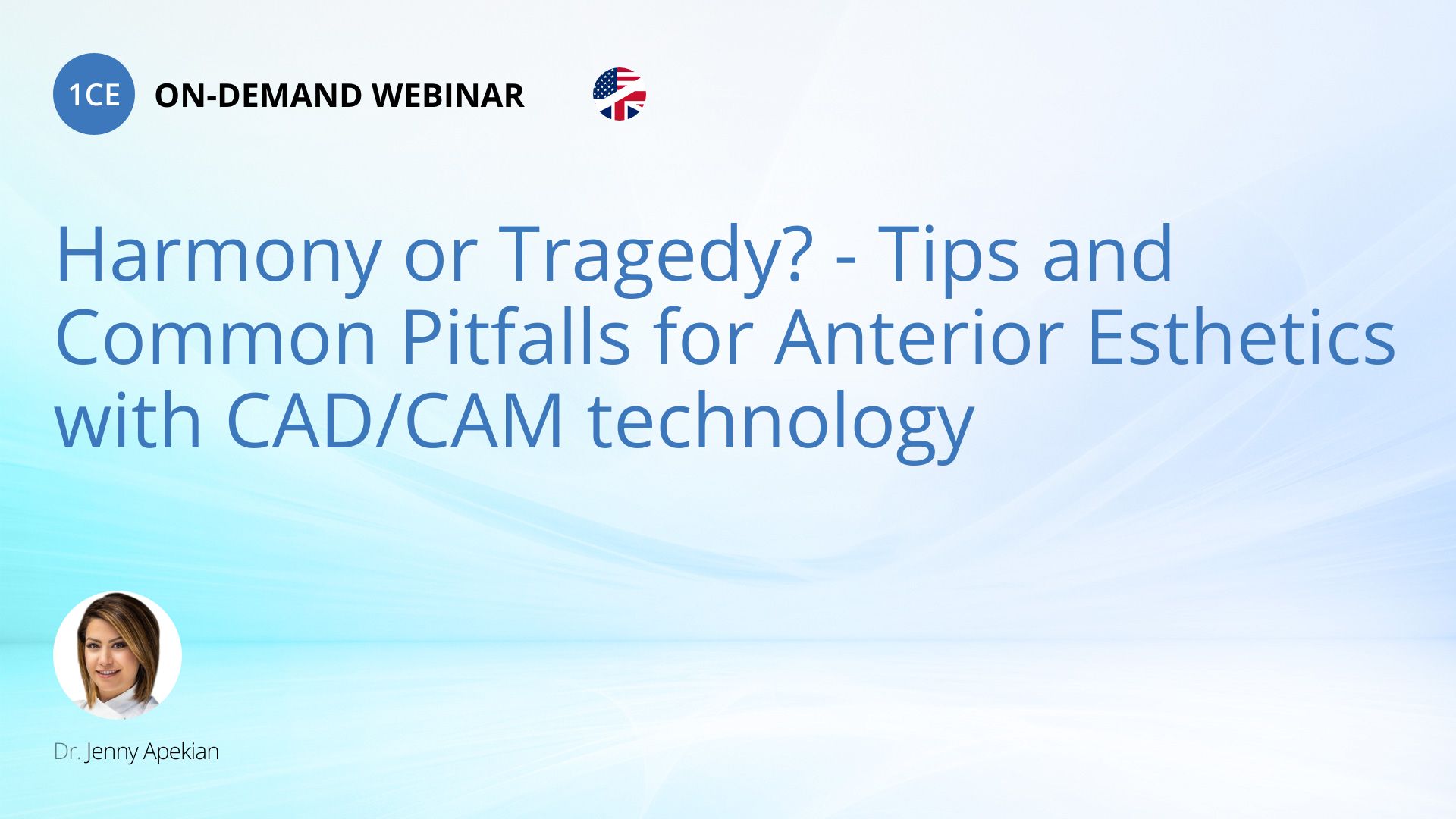 1CE ON-DEMAND WEBINAR

Harmony or Tragedy? - Tips and Common Pitfalls for Anterior Esthetics with CAD/CAM technology

Dr. Jenny Apekian